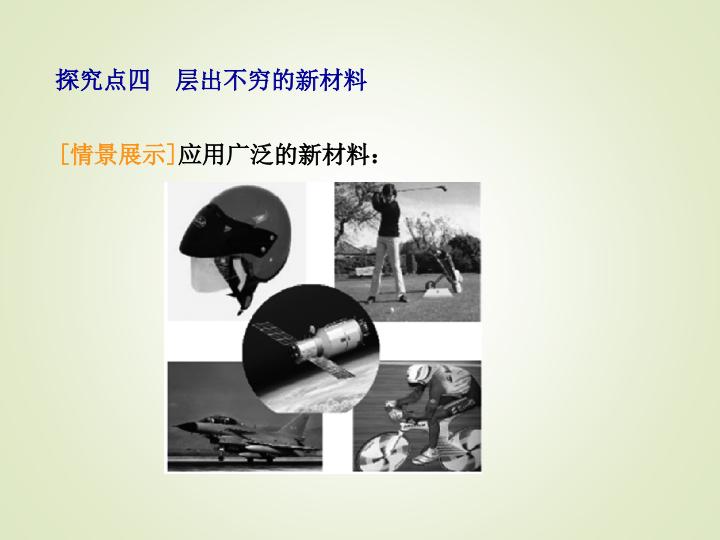 探究点四 层出不穷的新材料

[情景展示]应用广泛的新材料：